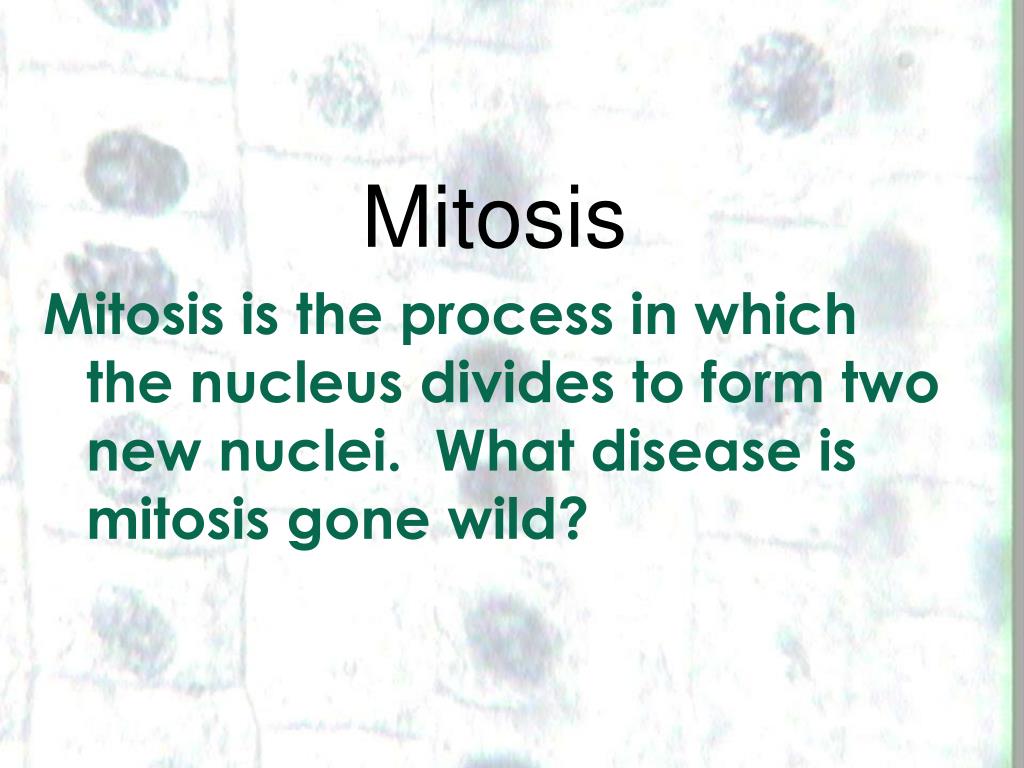 Mitosis

Mitosis is the process in which the nucleus divides to form two new nuclei.  What disease is mitosis gone wild?